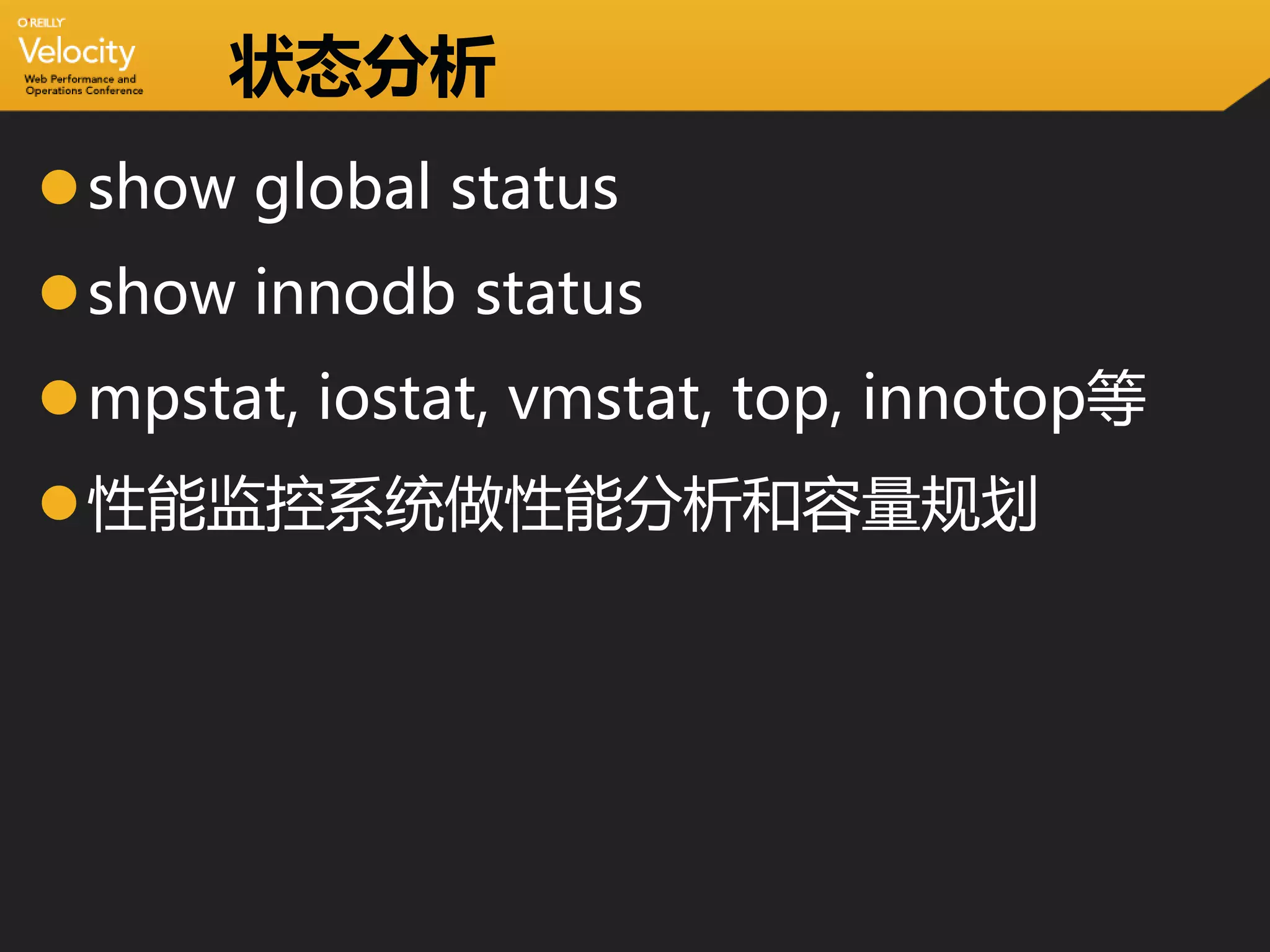 O'REILLY
Velocity
Web Performance and Operations Conference

状态分析

show global status

show innodb status

mpstat, iostat, vmstat, top, innotop等

性能监控系统做性能分析和容量规划